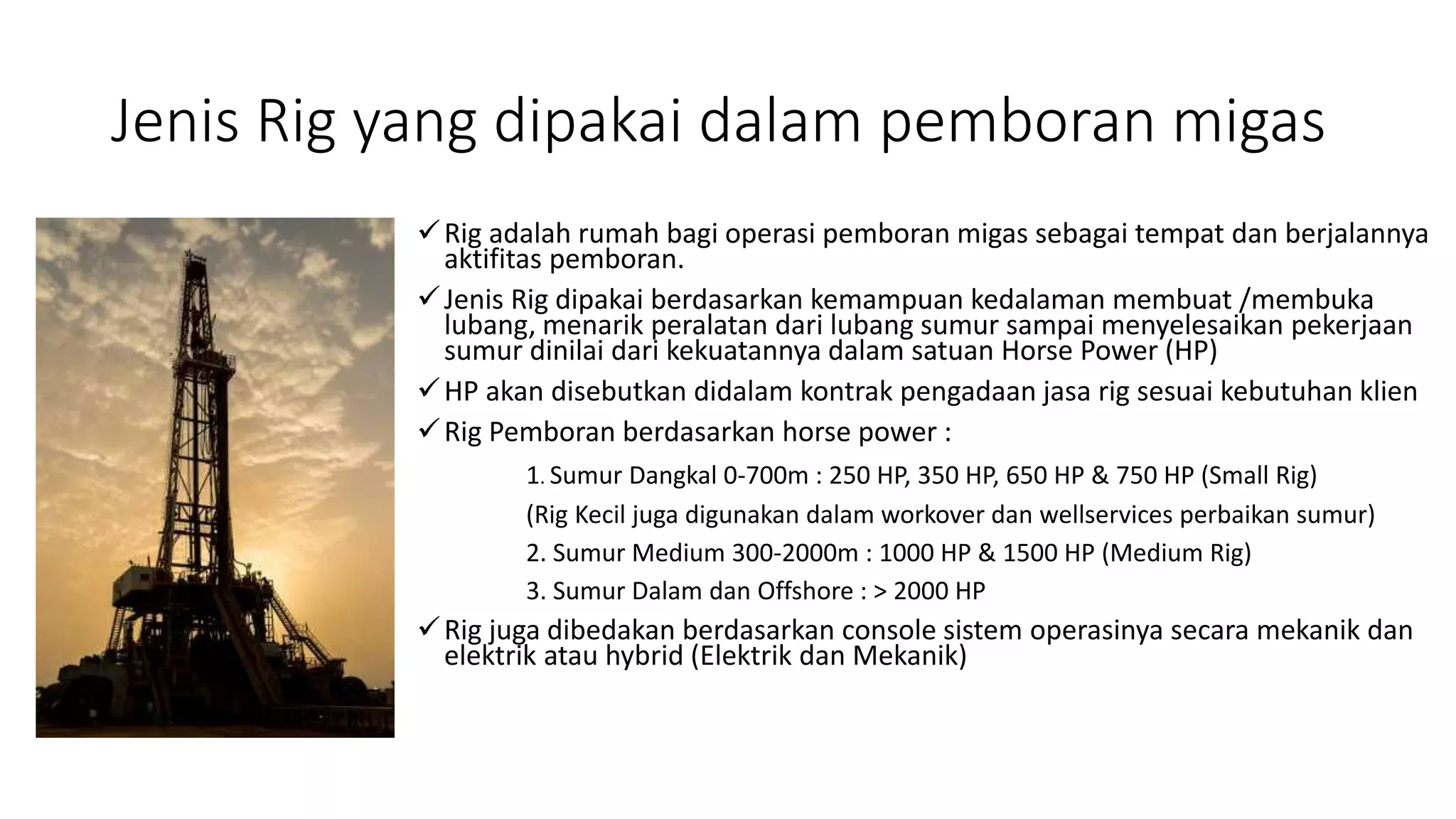 Jenis Rig yang dipakai dalam pemboran migas

✓ Rig adalah rumah bagi operasi pemboran migas sebagai tempat dan berjalannya aktifitas pemboran.

✓ Jenis Rig dipakai berdasarkan kemampuan kedalaman membuat /membuka lubang, menarik peralatan dari lubang sumur sampai menyelesaikan pekerjaan sumur dinilai dari kekuatannya dalam satuan Horse Power (HP)

✓ HP akan disebutkan didalam kontrak pengadaan jasa rig sesuai kebutuhan klien

✓ Rig Pemboran berdasarkan horse power :

1. Sumur Dangkal 0-700m : 250 HP, 350 HP, 650 HP & 750 HP (Small Rig)

(Rig Kecil juga digunakan dalam workover dan wellservices perbaikan sumur)

2. Sumur Medium 300-2000m : 1000 HP & 1500 HP (Medium Rig)

3. Sumur Dalam dan Offshore : > 2000 HP

✓ Rig juga dibedakan berdasarkan console sistem operasinya secara mekanik dan elektrik atau hybrid (Elektrik dan Mekanik)